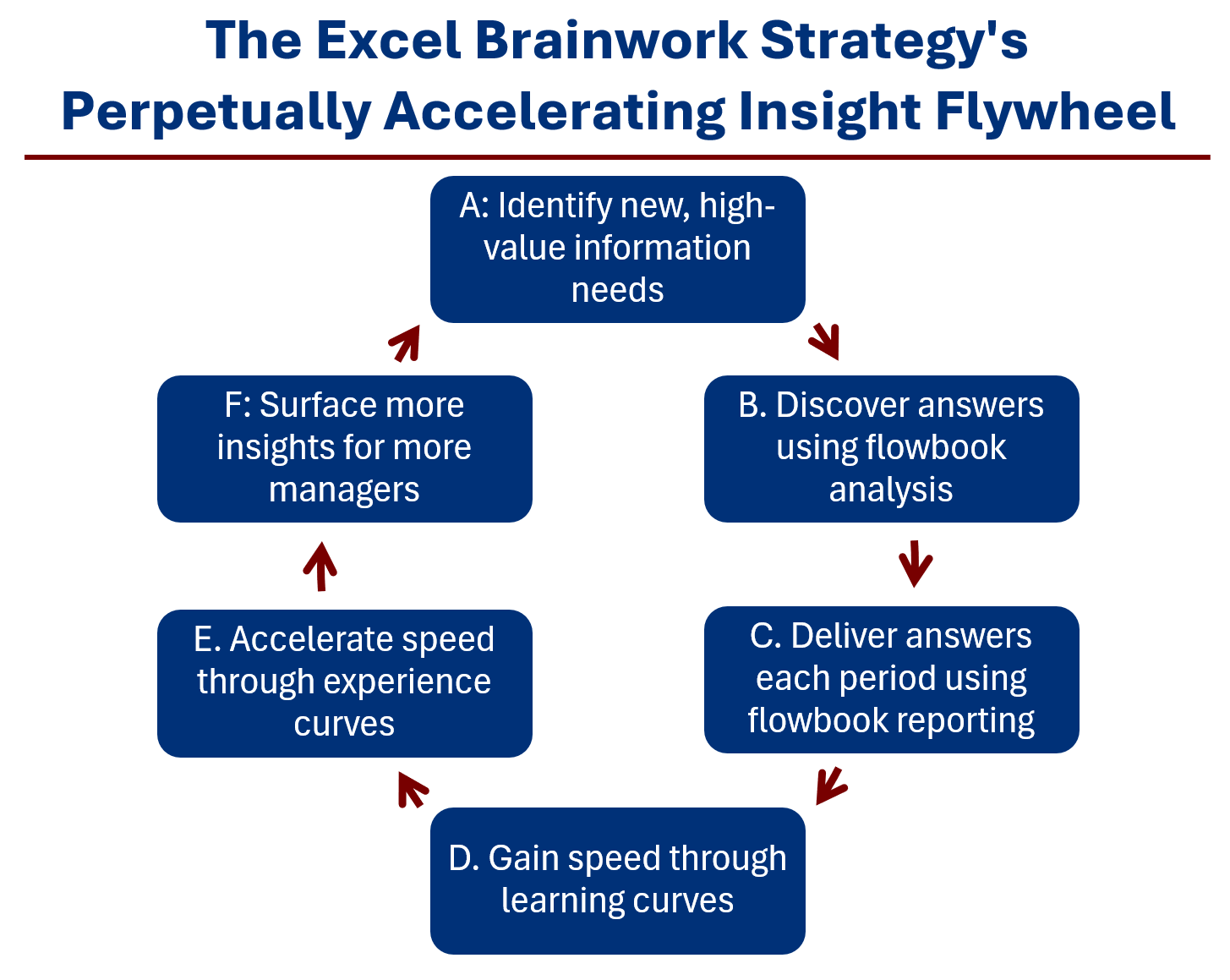 The Excel Brainwork Strategy's Perpetually Accelerating Insight Flywheel

A: Identify new, high-value information needs

B. Discover answers using flowbook analysis

C. Deliver answers each period using flowbook reporting

D. Gain speed through learning curves

E. Accelerate speed through experience curves

F: Surface more insights for more managers